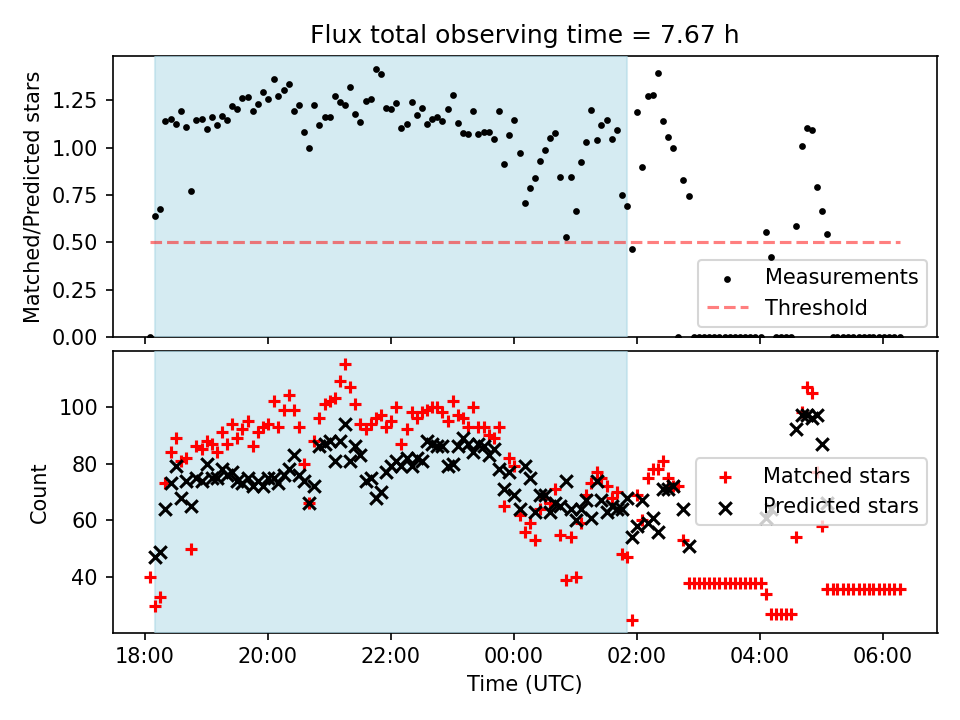 Flux total observing time = 7.67 h

Matched/Predicted stars

1.25
1.00
0.75
0.50
0.25
0.00

Measurements
Threshold

Count

100
80
60
40

Matched stars
Predicted stars

18:00 20:00 22:00 00:00 02:00 04:00 06:00

Time (UTC)